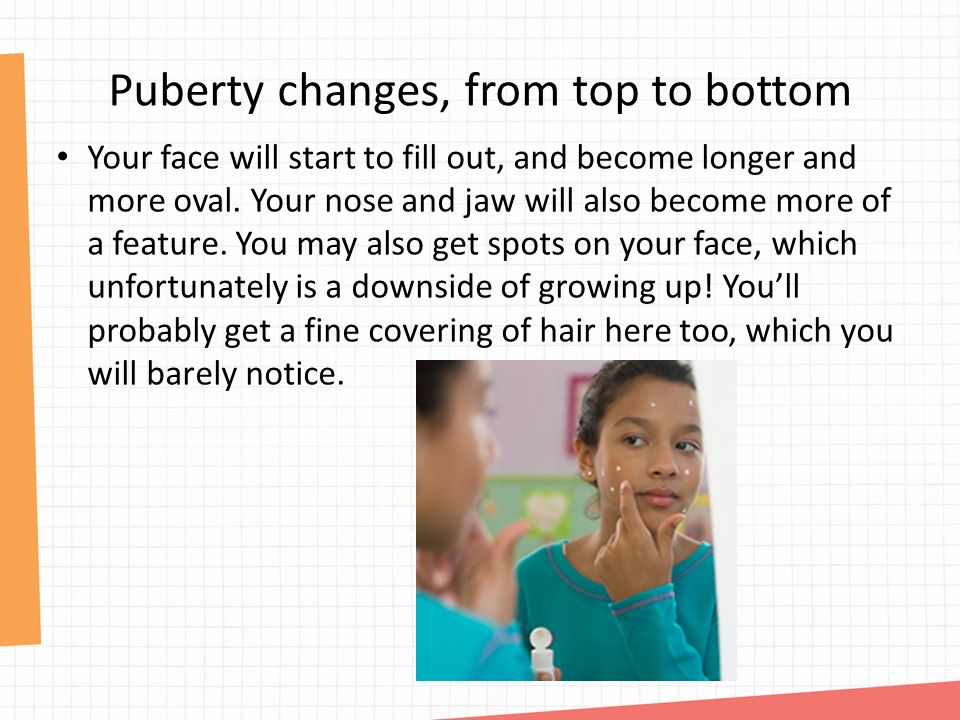 Puberty changes, from top to bottom

• Your face will start to fill out, and become longer and more oval. Your nose and jaw will also become more of a feature. You may also get spots on your face, which unfortunately is a downside of growing up! You'll probably get a fine covering of hair here too, which you will barely notice.